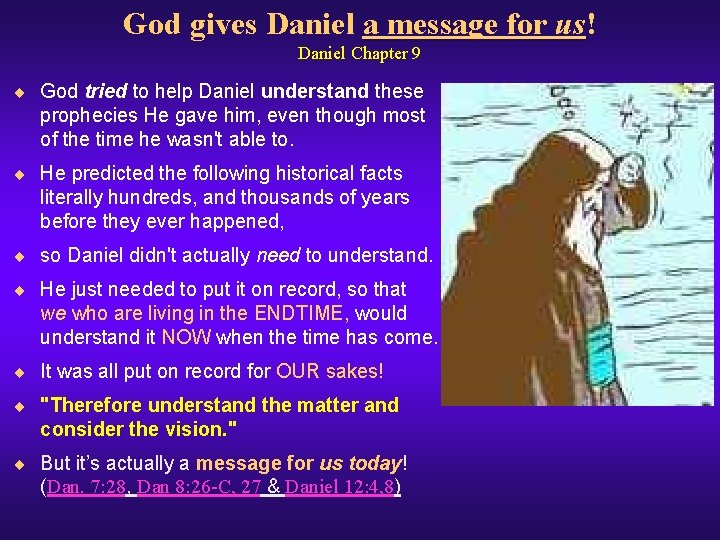 God gives Daniel a message for us!
Daniel Chapter 9

◆ God tried to help Daniel understand these prophecies He gave him, even though most of the time he wasn't able to.

◆ He predicted the following historical facts literally hundreds, and thousands of years before they ever happened,

◆ so Daniel didn't actually need to understand.

◆ He just needed to put it on record, so that we who are living in the ENDTIME, would understand it NOW when the time has come.

◆ It was all put on record for OUR sakes!

◆ "Therefore understand the matter and consider the vision."

◆ But it's actually a message for us today! (Dan. 7:28, Dan 8:26-C, 27 & Daniel 12:4,8)